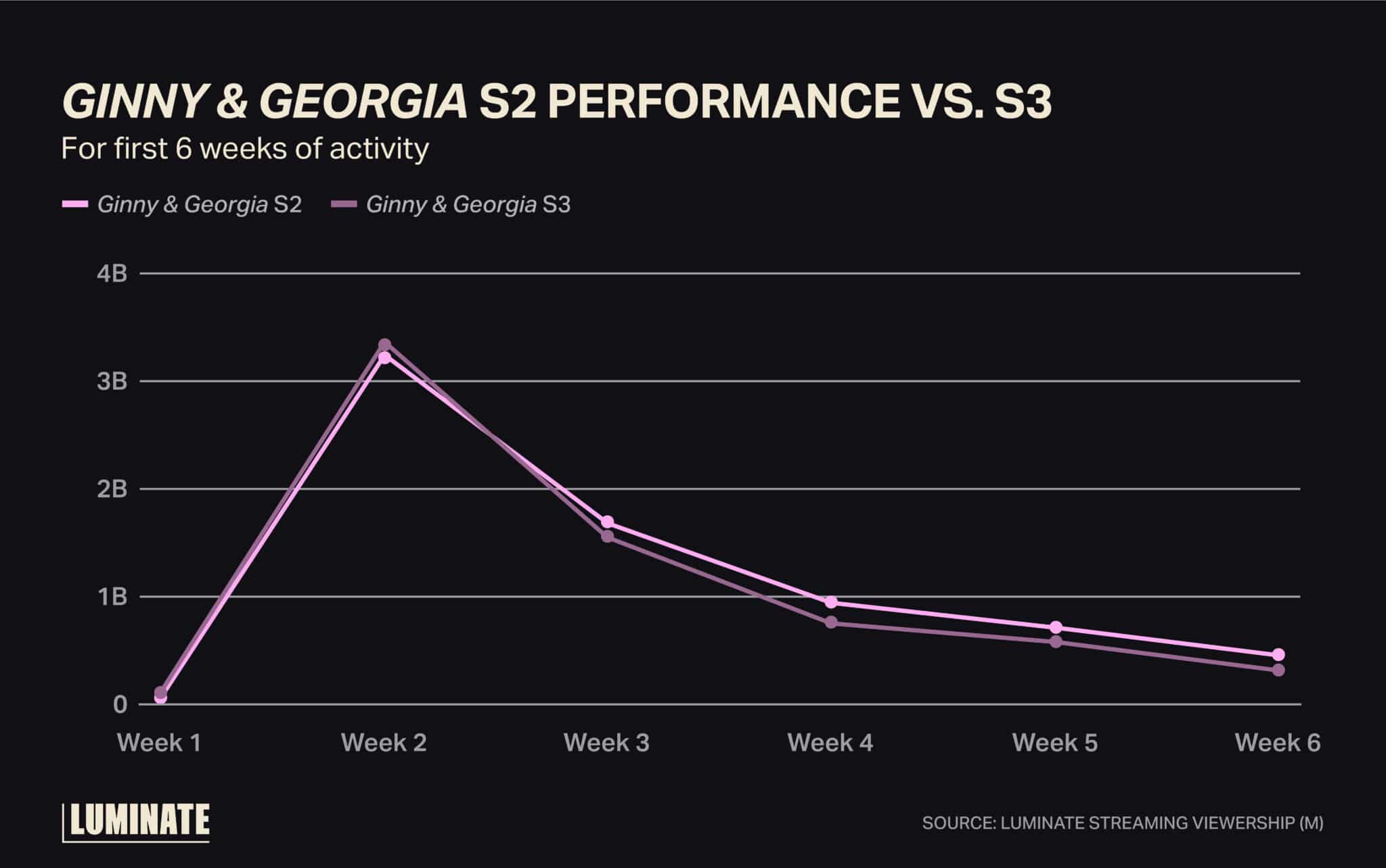 GINNY & GEORGIA S2 PERFORMANCE VS. S3
For first 6 weeks of activity

Ginny & Georgia S2 Ginny & Georgia S3

4B
3B
2B
1B
0

Week 1 Week 2 Week 3 Week 4 Week 5 Week 6

LUMINATE

SOURCE: LUMINATE STREAMING VIEWERSHIP (M)